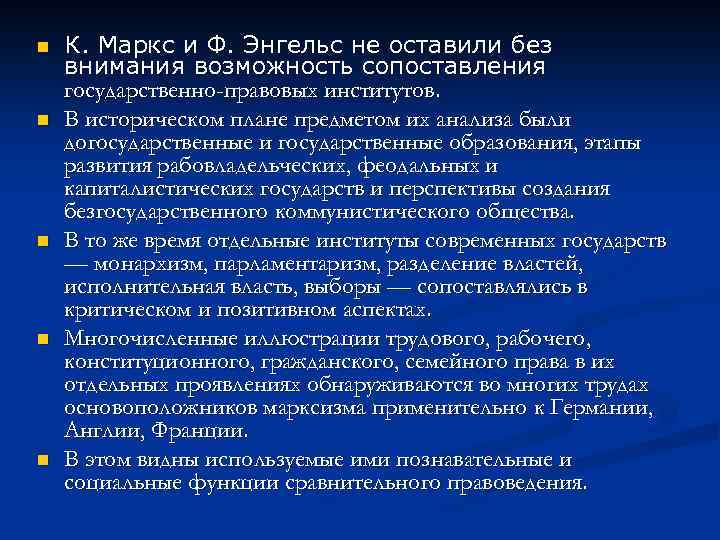 К. Маркс и Ф. Энгельс не оставили без внимания возможность сопоставления государственно-правовых институтов.

В историческом плане предметом их анализа были догосударственные и государственные образования, этапы развития рабовладельческих, феодальных и капиталистических государств и перспективы создания безгосударственного коммунистического общества.

В то же время отдельные институты современных государств — монархизм, парламентаризм, разделение властей, исполнительная власть, выборы — сопоставлялись в критическом и позитивном аспектах.

Многочисленные иллюстрации трудового, рабочего, конституционного, гражданского, семейного права в их отдельных проявлениях обнаруживаются во многих трудах основоположников марксизма применительно к Германии, Англии, Франции.

В этом видны используемые ими познавательные и социальные функции сравнительного правоведения.